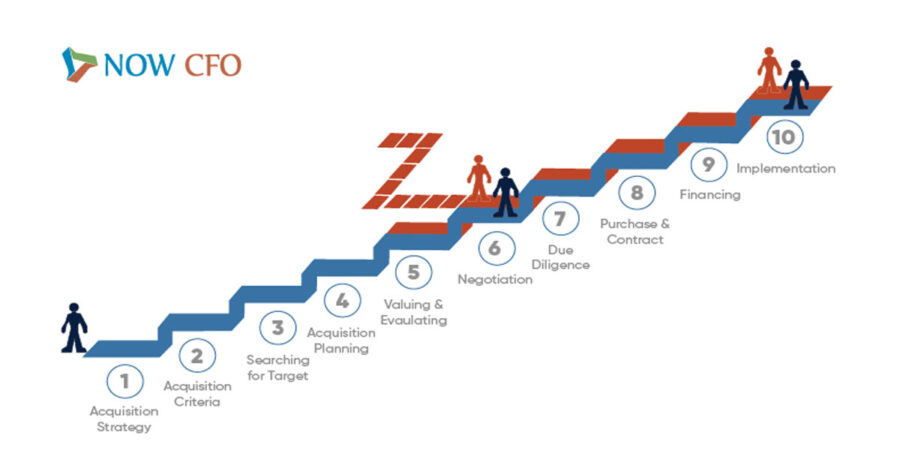 NOW CFO

1
Acquisition Strategy

2
Acquisition Criteria

3
Searching for Target

4
Acquisition Planning

5
Valuing & Evaulating

6
Negotiation

7
Due Diligence

8
Purchase & Contract

9
Financing

10
Implementation